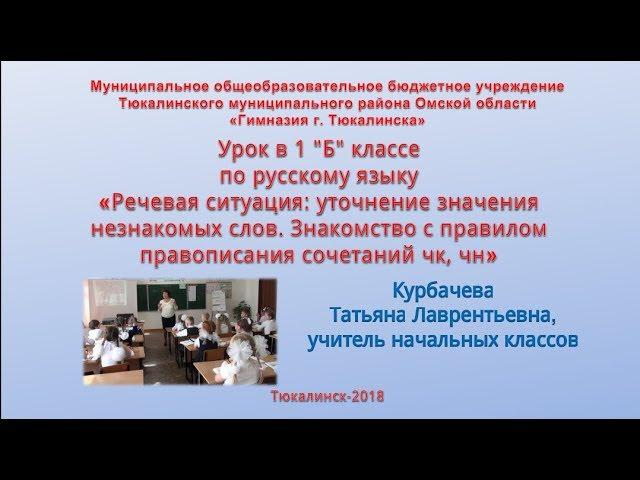 Муниципальное общеобразовательное бюджетное учреждение
Тюкалинского муниципального района Омской области
«Гимназия г. Тюкалинска»

Урок в 1 "Б" классе
по русскому языку
«Речевая ситуация: уточнение значения незнакомых слов. Знакомство с правилом правописания сочетаний чк, чн»

Курбачева
Татьяна Лаврентьевна,
учитель начальных классов

Тюкалинск-2018